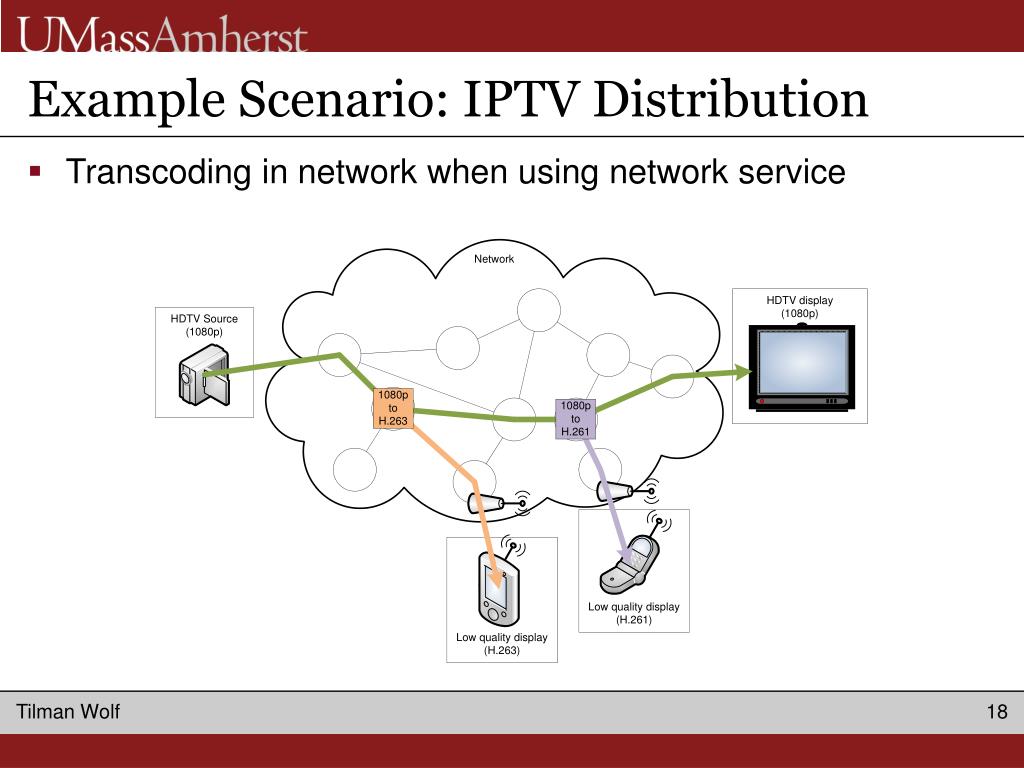 UMassAmherst

Example Scenario: IPTV Distribution

▪ Transcoding in network when using network service

Network

HDTV Source (1080p)

HDTV display (1080p)

1080p to H.263

1080p to H.261

Low quality display (H.261)

Low quality display (H.263)

Tilman Wolf

18